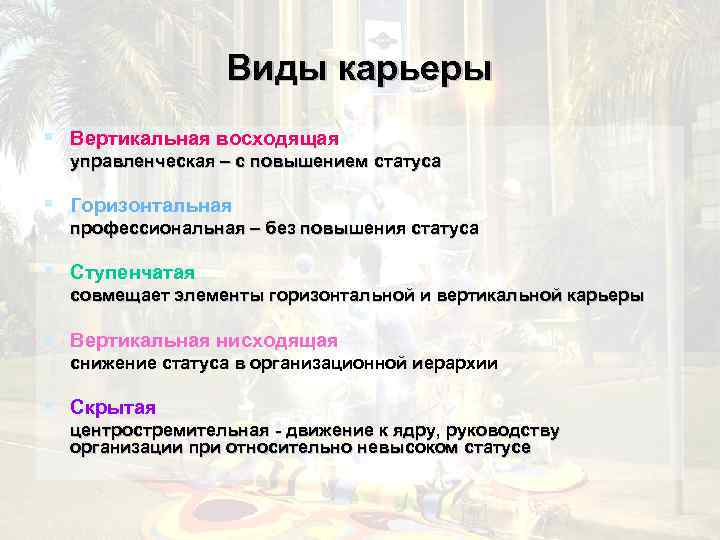 Виды карьеры

Вертикальная восходящая
управленческая – с повышением статуса

Горизонтальная
профессиональная – без повышения статуса

Ступенчатая
совмещает элементы горизонтальной и вертикальной карьеры

Вертикальная нисходящая
снижение статуса в организационной иерархии

Скрытая
центростремительная - движение к ядру, руководству организации при относительно невысоком статусе